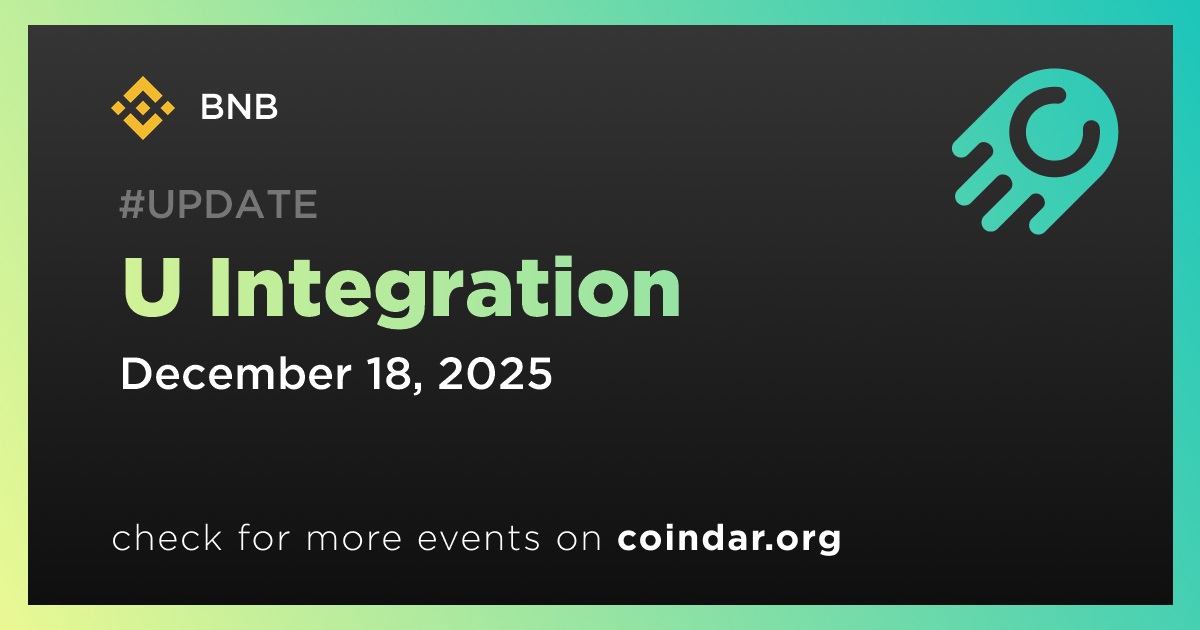 BNB

#UPDATE

U Integration

December 18, 2025

check for more events on coindar.org